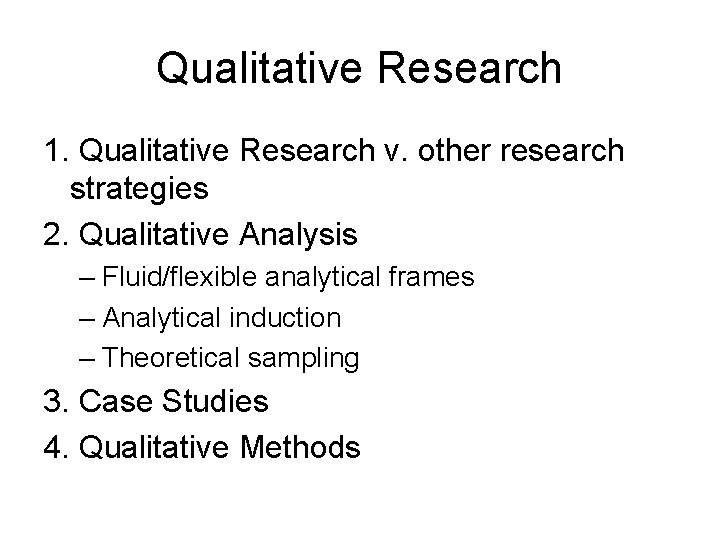 Qualitative Research

1. Qualitative Research v. other research strategies
2. Qualitative Analysis
– Fluid/flexible analytical frames
– Analytical induction
– Theoretical sampling
3. Case Studies
4. Qualitative Methods